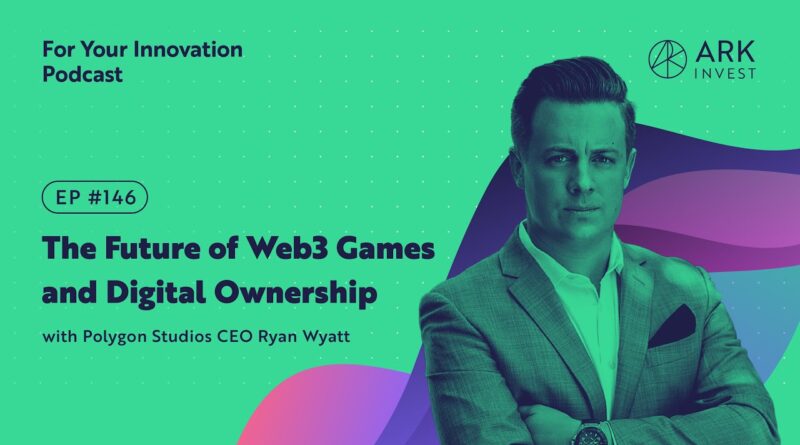 For Your Innovation Podcast

ARK INVEST

EP #146

The Future of Web3 Games and Digital Ownership

with Polygon Studios CEO Ryan Wyatt